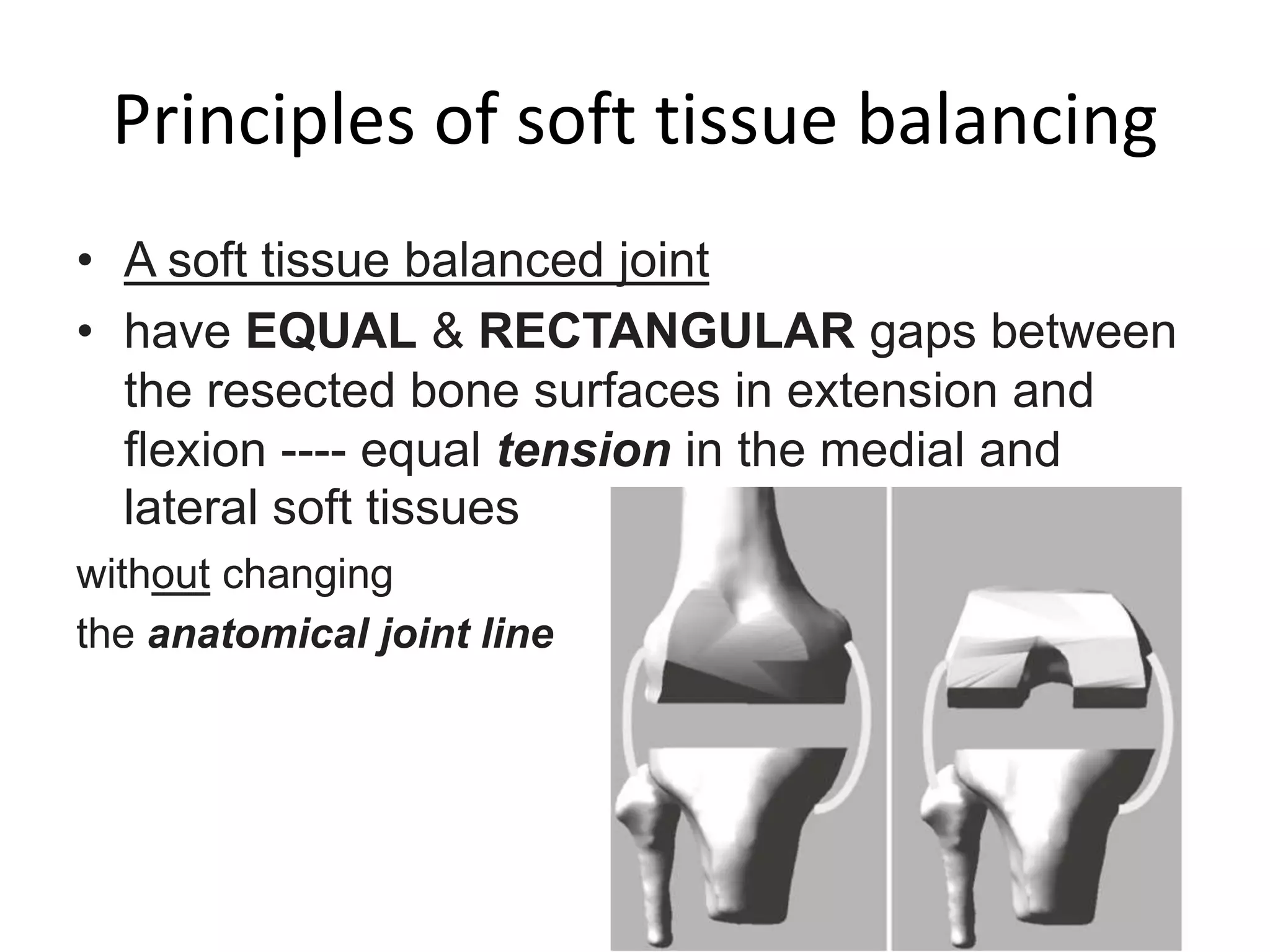 Principles of soft tissue balancing

• A soft tissue balanced joint
• have EQUAL & RECTANGULAR gaps between the resected bone surfaces in extension and flexion ---- equal tension in the medial and lateral soft tissues

without changing
the anatomical joint line